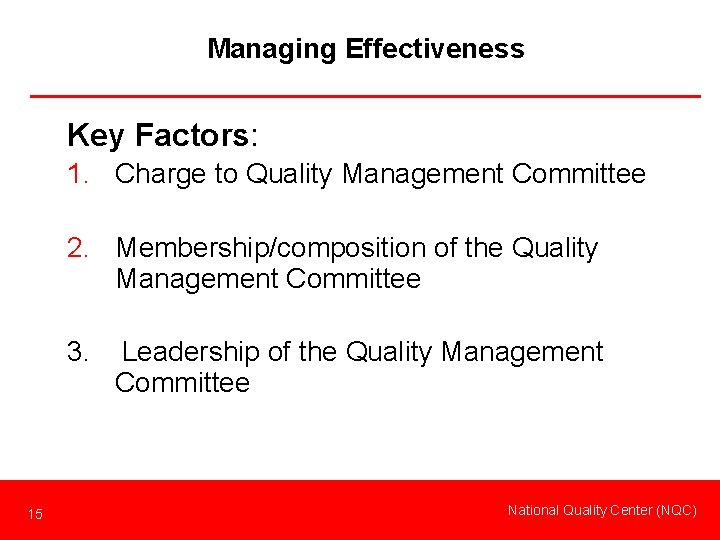 Managing Effectiveness

Key Factors:

1. Charge to Quality Management Committee

2. Membership/composition of the Quality Management Committee

3. Leadership of the Quality Management Committee

15

National Quality Center (NQC)